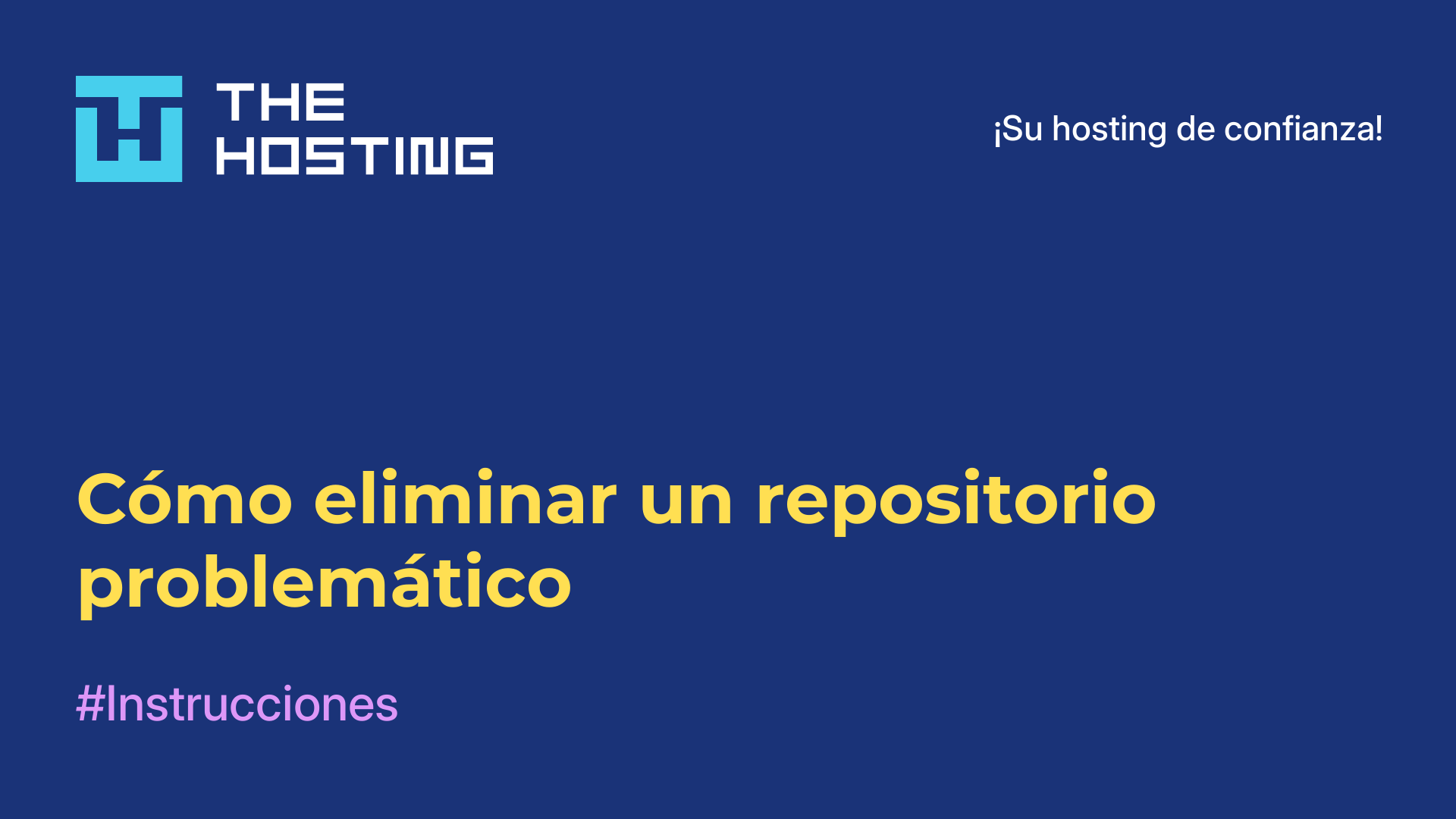 THE HOSTING

¡Su hosting de confianza!

Cómo eliminar un repositorio problemático

#Instrucciones